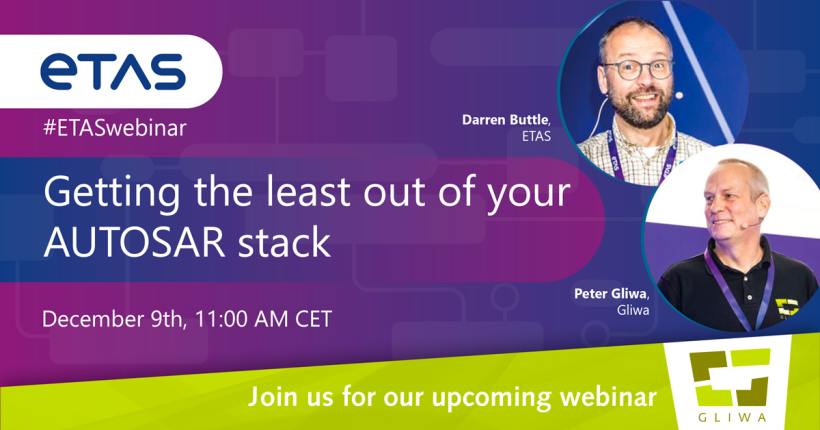 ETAS

#ETASwebinar

Getting the least out of your AUTOSAR stack

December 9th, 11:00 AM CET

Darren Buttle, ETAS

Peter Gliwa, Gliwa

Join us for our upcoming webinar

GLIWA